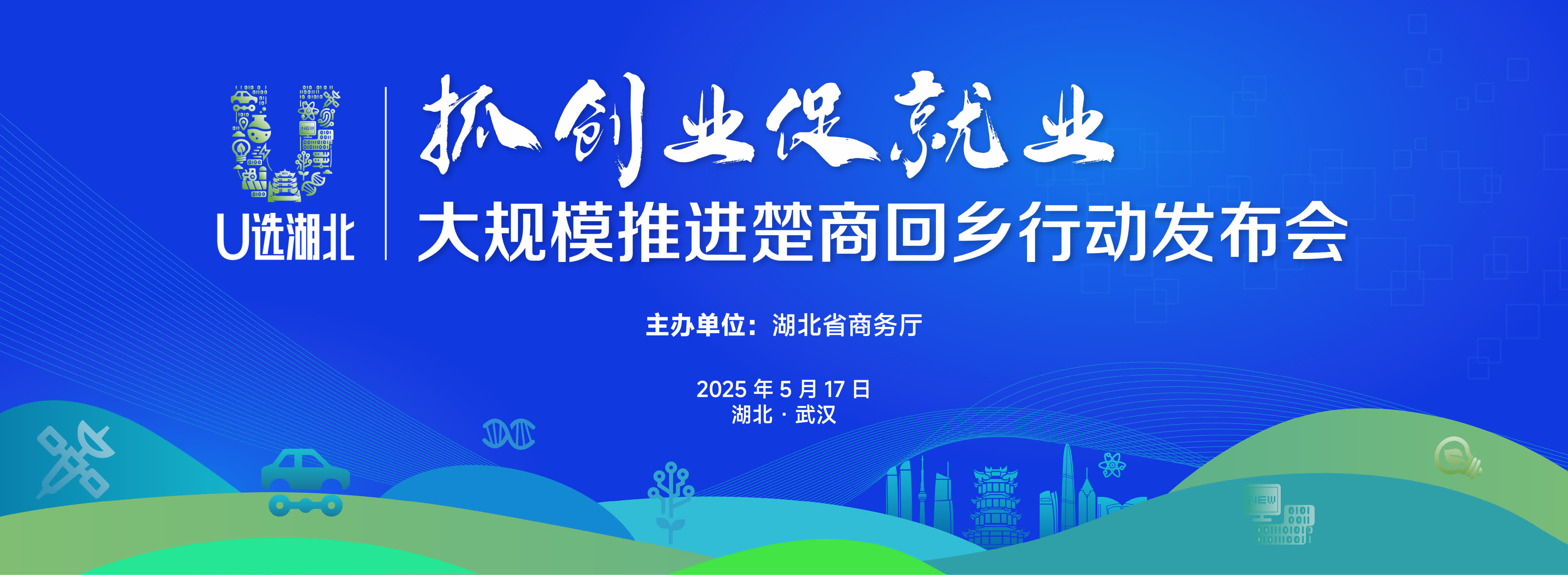 U选湖北

抓创业促就业

大规模推进楚商回乡行动发布会

主办单位：湖北省商务厅

2025 年 5 月 17 日
湖北 · 武汉